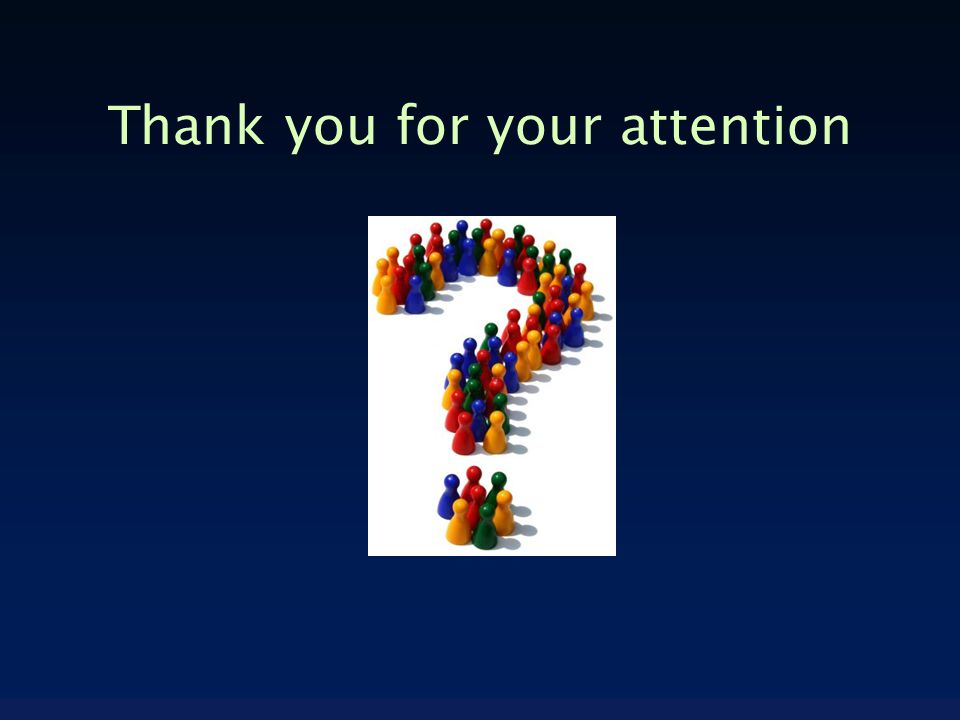 Thank you for your attention